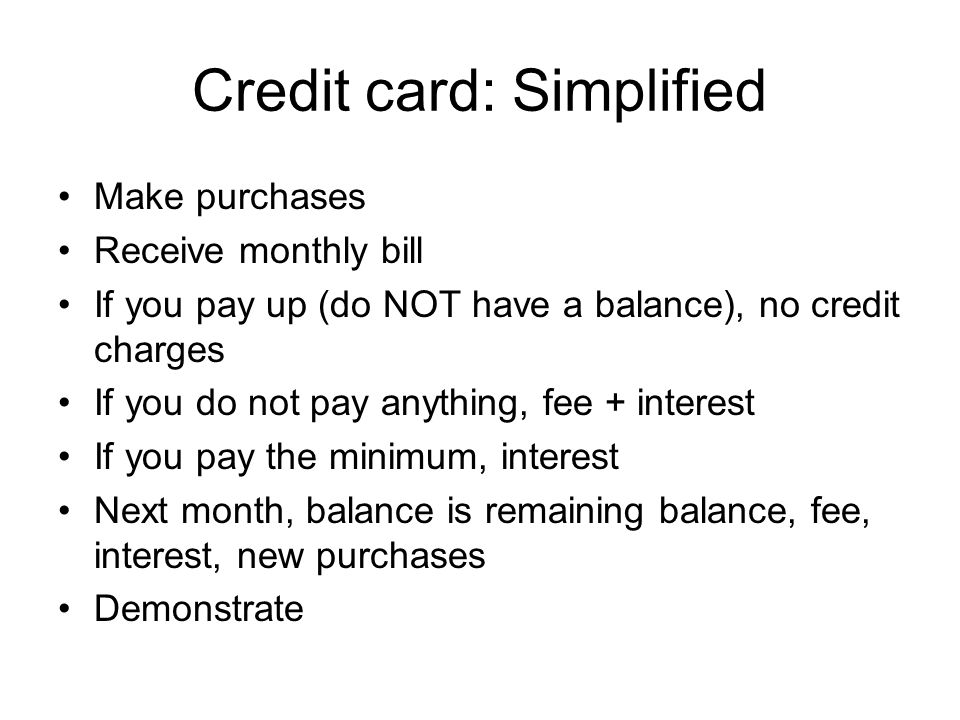 Credit card: Simplified

• Make purchases
• Receive monthly bill
• If you pay up (do NOT have a balance), no credit charges
• If you do not pay anything, fee + interest
• If you pay the minimum, interest
• Next month, balance is remaining balance, fee, interest, new purchases
• Demonstrate